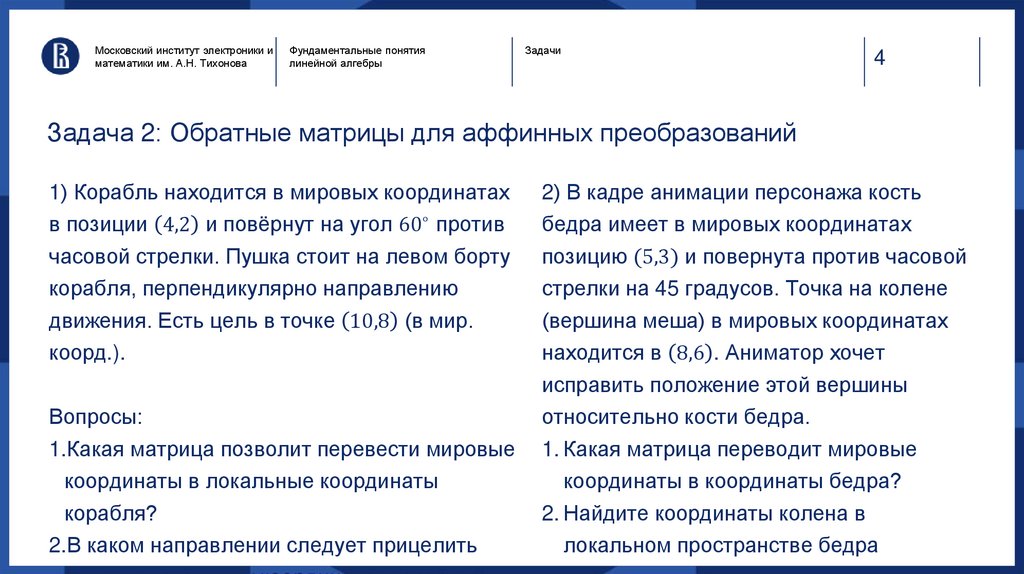 Московский институт электроники и математики им. А.Н. Тихонова

Фундаментальные понятия линейной алгебры

Задачи

4

Задача 2: Обратные матрицы для аффинных преобразований

1) Корабль находится в мировых координатах в позиции $(4{,}2)$ и повёрнут на угол $60^\circ$ против часовой стрелки. Пушка стоит на левом борту корабля, перпендикулярно направлению движения. Есть цель в точке $(10{,}8)$ (в мир. коорд.).

Вопросы:
1.Какая матрица позволит перевести мировые координаты в локальные координаты корабля?
2.В каком направлении следует прицелить

2) В кадре анимации персонажа кость бедра имеет в мировых координатах позицию $(5{,}3)$ и повернута против часовой стрелки на 45 градусов. Точка на колене (вершина меша) в мировых координатах находится в $(8{,}6)$. Аниматор хочет исправить положение этой вершины относительно кости бедра.
1. Какая матрица переводит мировые координаты в координаты бедра?
2. Найдите координаты колена в локальном пространстве бедра